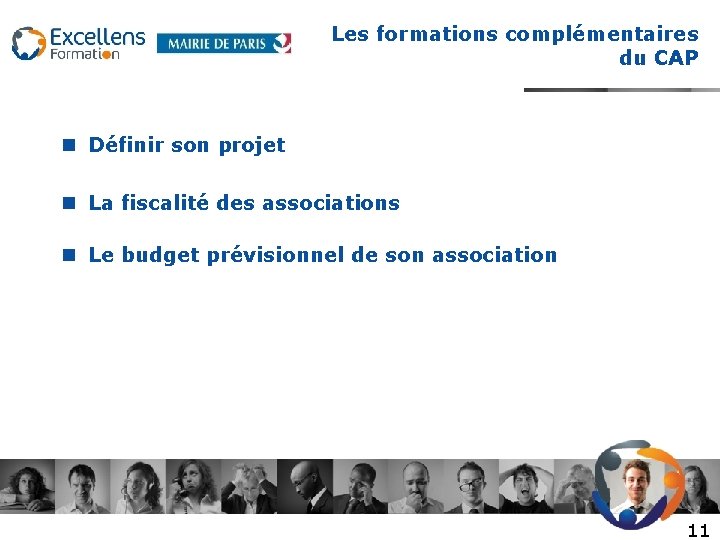 Excellens Formation

MAIRIE DE PARIS

Les formations complémentaires du CAP

Définir son projet

La fiscalité des associations

Le budget prévisionnel de son association

11